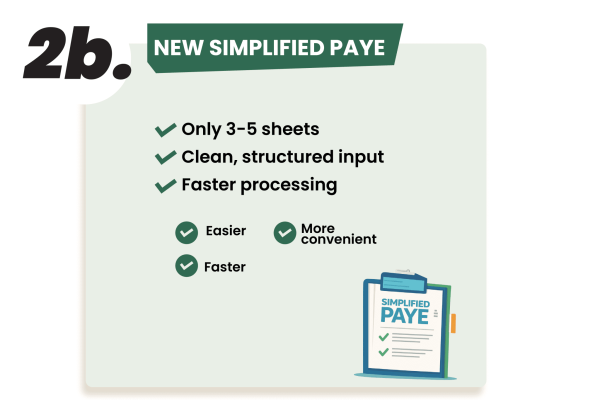 2b.

NEW SIMPLIFIED PAYE

Only 3-5 sheets
Clean, structured input
Faster processing

Easier
More convenient
Faster

SIMPLIFIED
PAYE